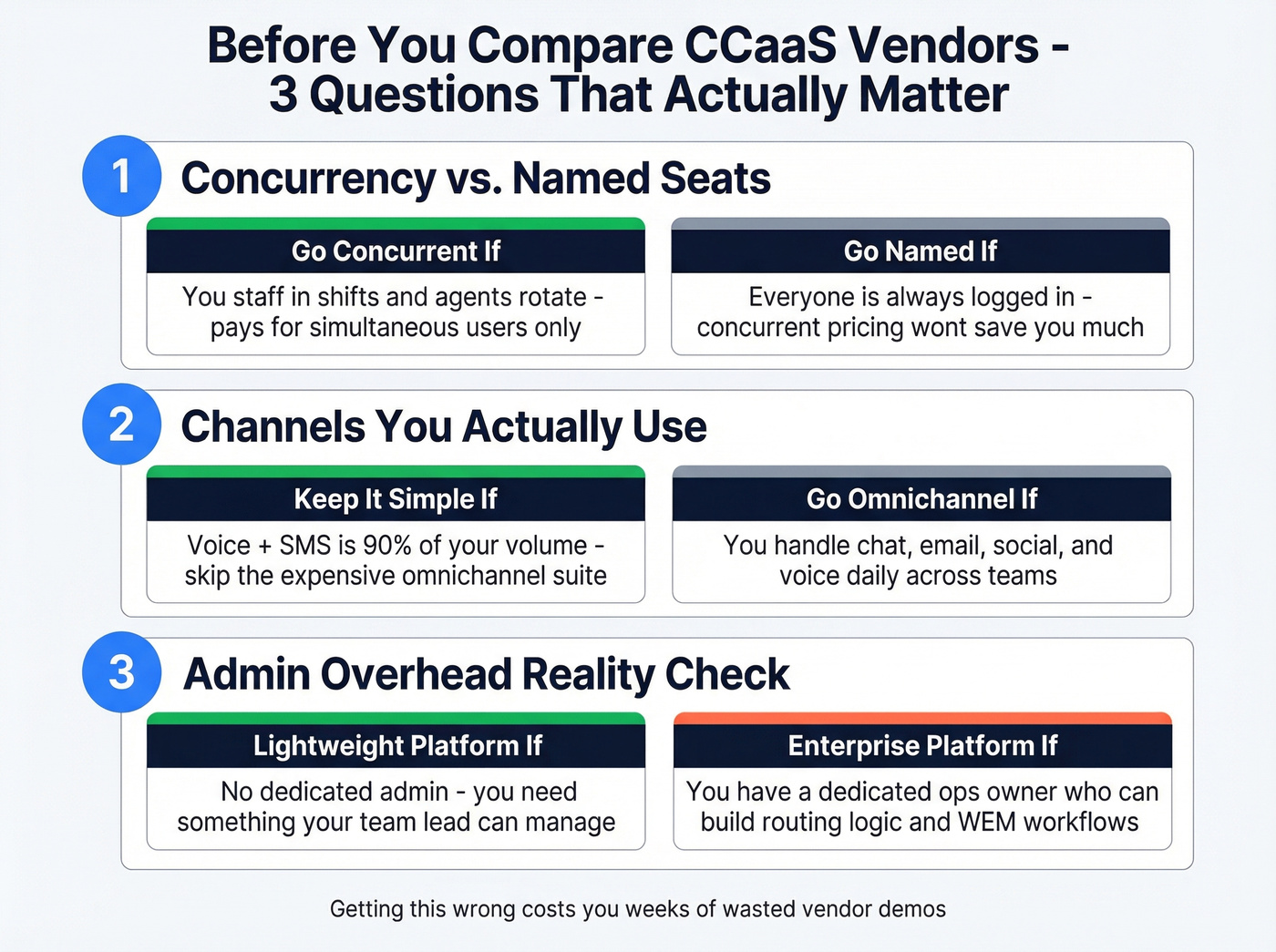 Before You Compare CCaaS Vendors - 3 Questions That Actually Matter

1 Concurrency vs. Named Seats

Go Concurrent If

You staff in shifts and agents rotate - pays for simultaneous users only

Go Named If

Everyone is always logged in - concurrent pricing wont save you much

2 Channels You Actually Use

Keep It Simple If

Voice + SMS is 90% of your volume - skip the expensive omnichannel suite

Go Omnichannel If

You handle chat, email, social, and voice daily across teams

3 Admin Overhead Reality Check

Lightweight Platform If

No dedicated admin - you need something your team lead can manage

Enterprise Platform If

You have a dedicated ops owner who can build routing logic and WEM workflows

Getting this wrong costs you weeks of wasted vendor demos